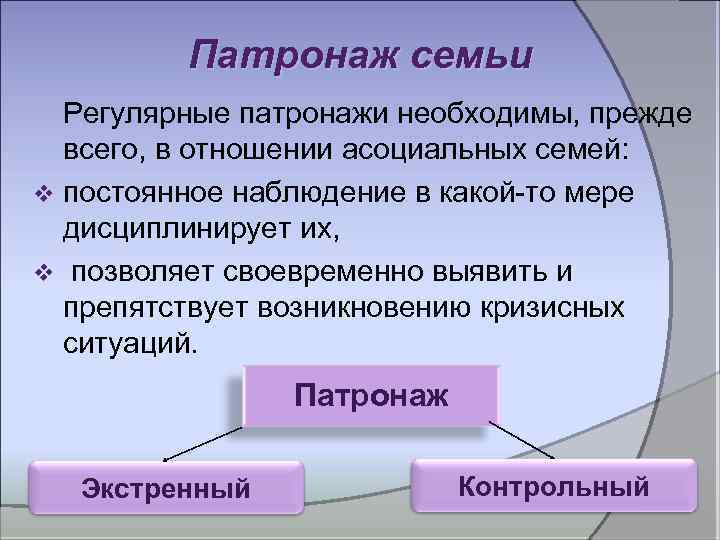 Патронаж семьи

Регулярные патронажи необходимы, прежде всего, в отношении асоциальных семей:

❖ постоянное наблюдение в какой-то мере дисциплинирует их,

❖ позволяет своевременно выявить и препятствует возникновению кризисных ситуаций.

Патронаж

Экстренный

Контрольный